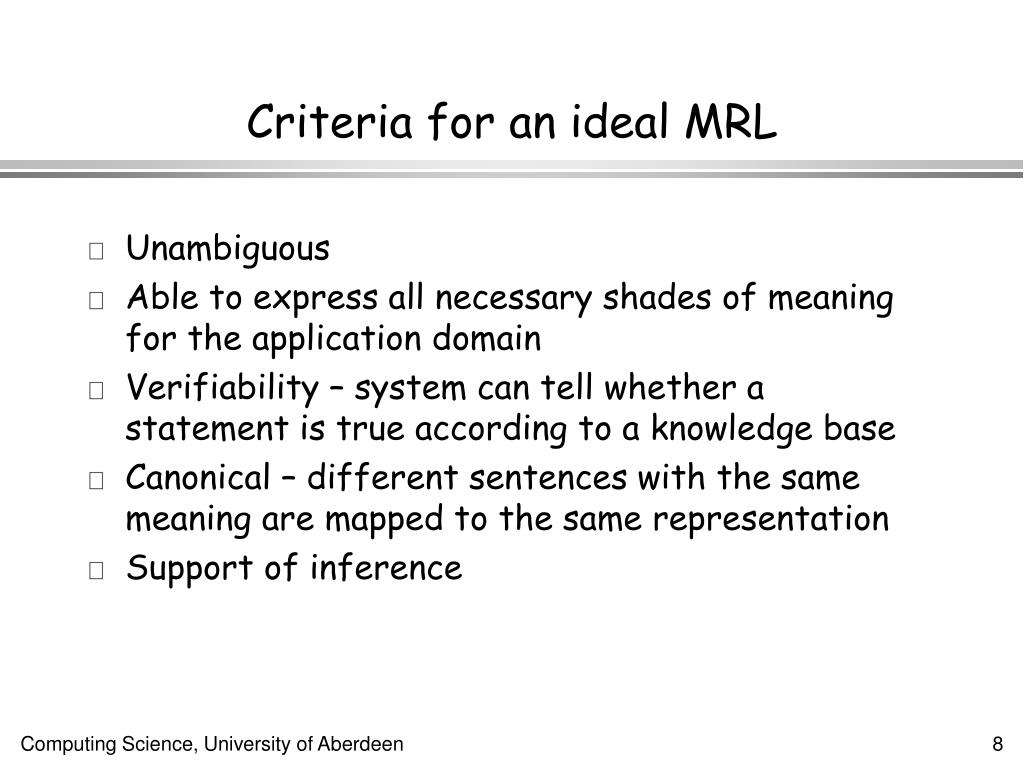 Criteria for an ideal MRL

- Unambiguous
- Able to express all necessary shades of meaning for the application domain
- Verifiability – system can tell whether a statement is true according to a knowledge base
- Canonical – different sentences with the same meaning are mapped to the same representation
- Support of inference

Computing Science, University of Aberdeen

8